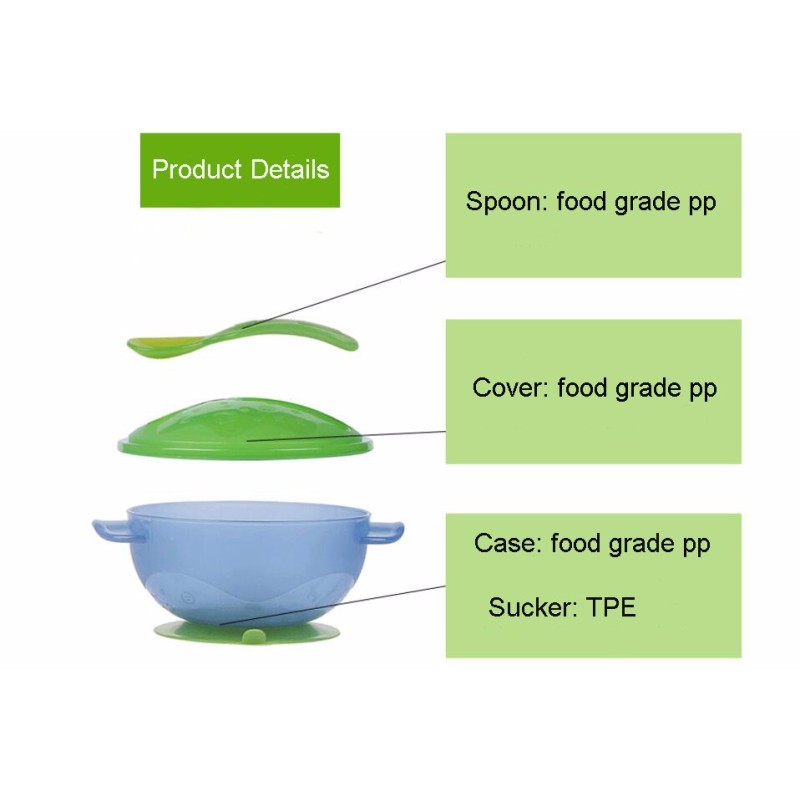 Product Details

Spoon: food grade pp

Cover: food grade pp

Case: food grade pp

Sucker: TPE